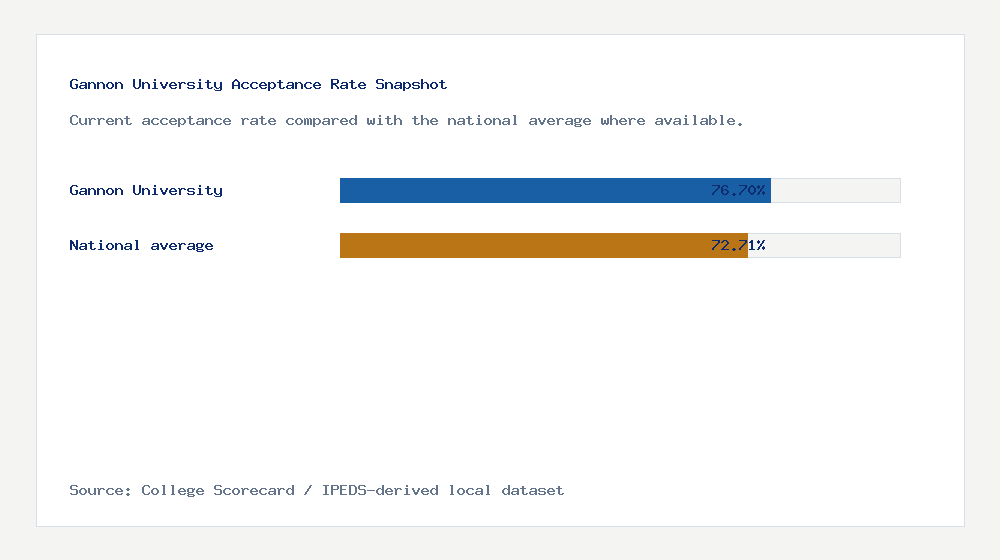 Gannon University Acceptance Rate Snapshot

Current acceptance rate compared with the national average where available.

Gannon University 76.70%

National average 72.71%

Source: College Scorecard / IPEDS-derived local dataset